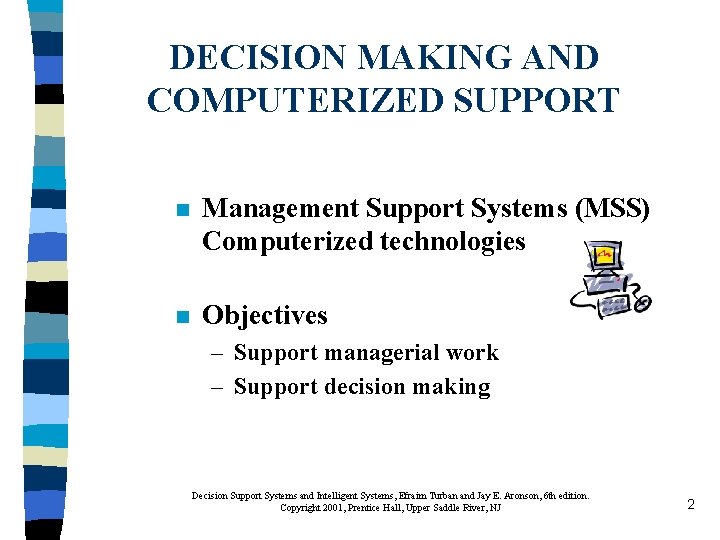 DECISION MAKING AND COMPUTERIZED SUPPORT

■ Management Support Systems (MSS) Computerized technologies

■ Objectives
– Support managerial work
– Support decision making

Decision Support Systems and Intelligent Systems, Efraim Turban and Jay E. Aronson, 6th edition. Copyright 2001, Prentice Hall, Upper Saddle River, NJ

2